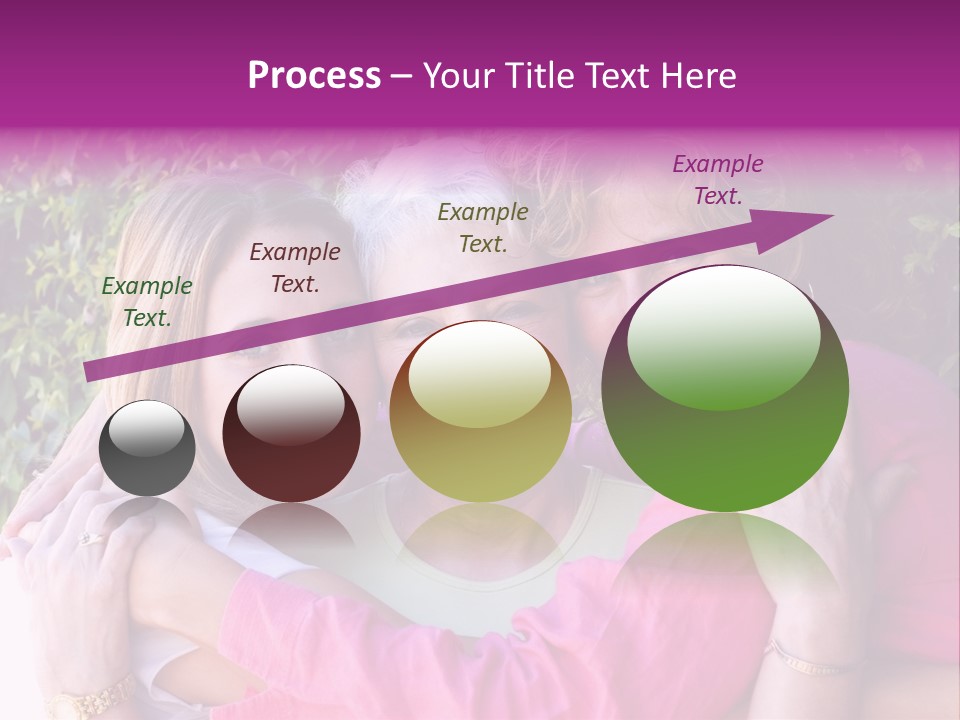 Process – Your Title Text Here

Example Text.

Example Text.

Example Text.

Example Text.